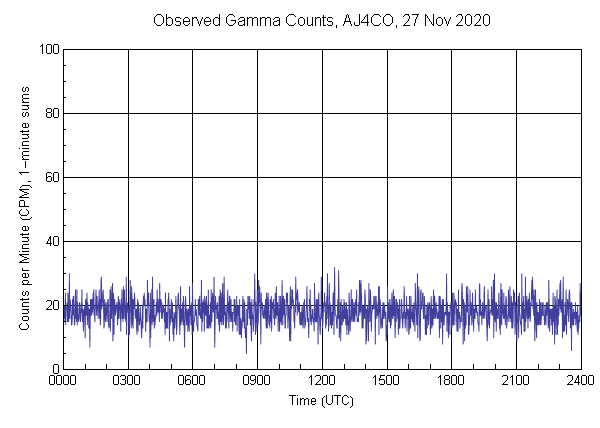 Observed Gamma Counts, AJ4CO, 27 Nov 2020

Counts per Minute (CPM), 1-minute sums

100
80
60
40
20
0

0000 0300 0600 0900 1200 1500 1800 2100 2400

Time (UTC)